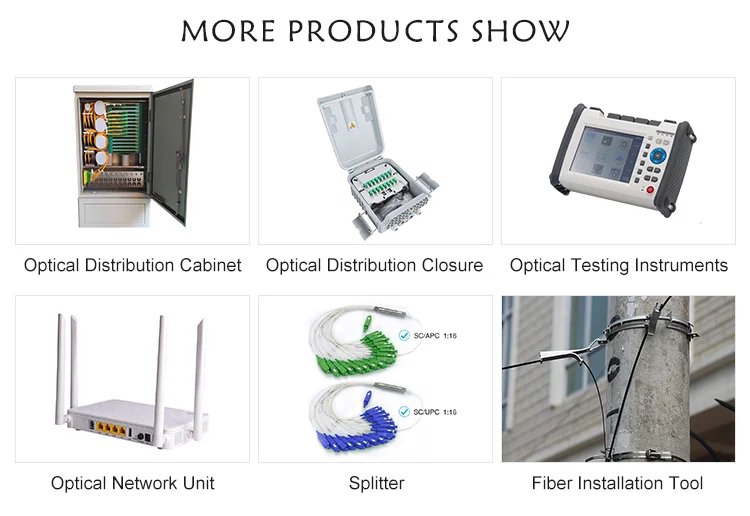 MORE PRODUCTS SHOW

Optical Distribution Cabinet

Optical Distribution Closure

Optical Testing Instruments

Optical Network Unit

SC/APC 1:16

SC/UPC 1:16

Splitter

Fiber Installation Tool